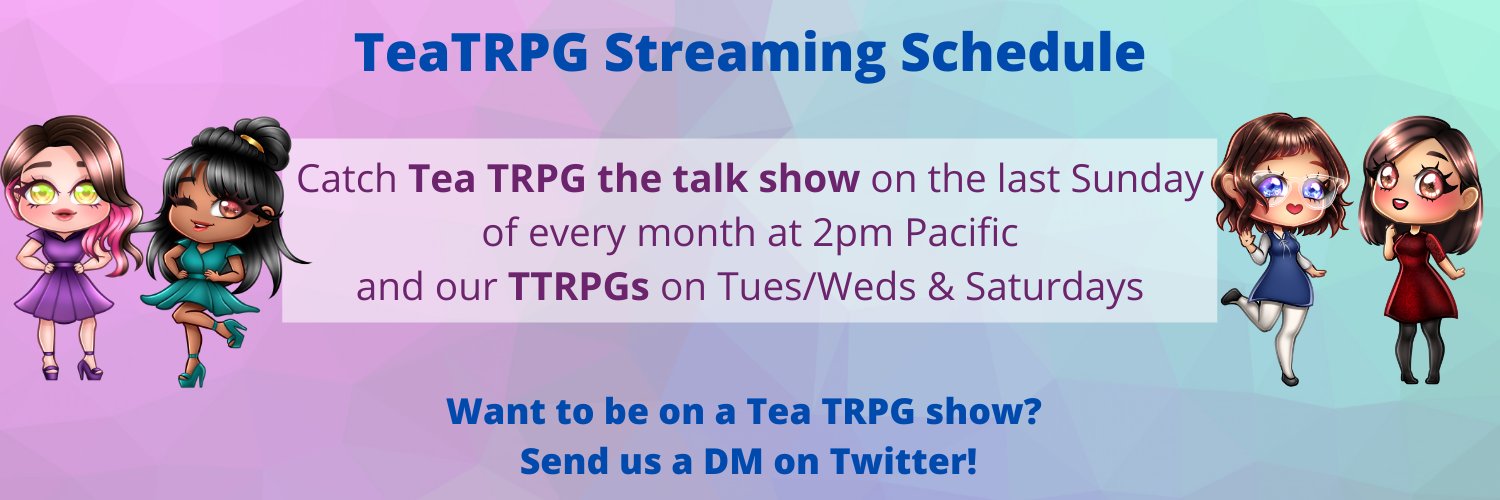 TeaTRPG Streaming Schedule

Catch Tea TRPG the talk show on the last Sunday of every month at 2pm Pacific and our TTRPGs on Tues/Weds & Saturdays

Want to be on a Tea TRPG show?
Send us a DM on Twitter!